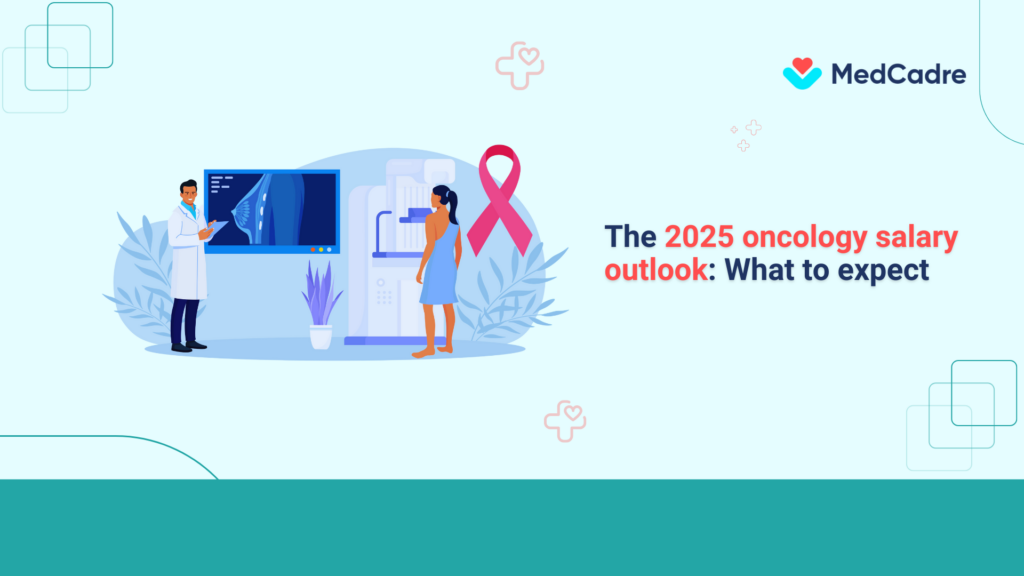 MedCadre

The 2025 oncology salary outlook: What to expect